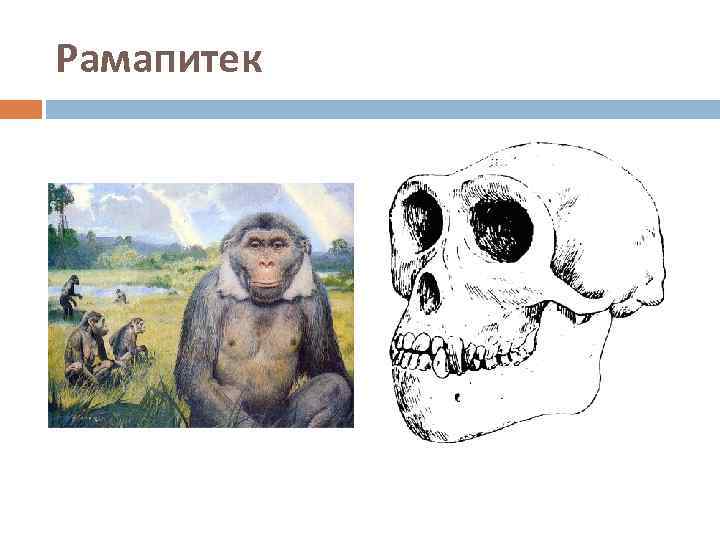 Рамапитек